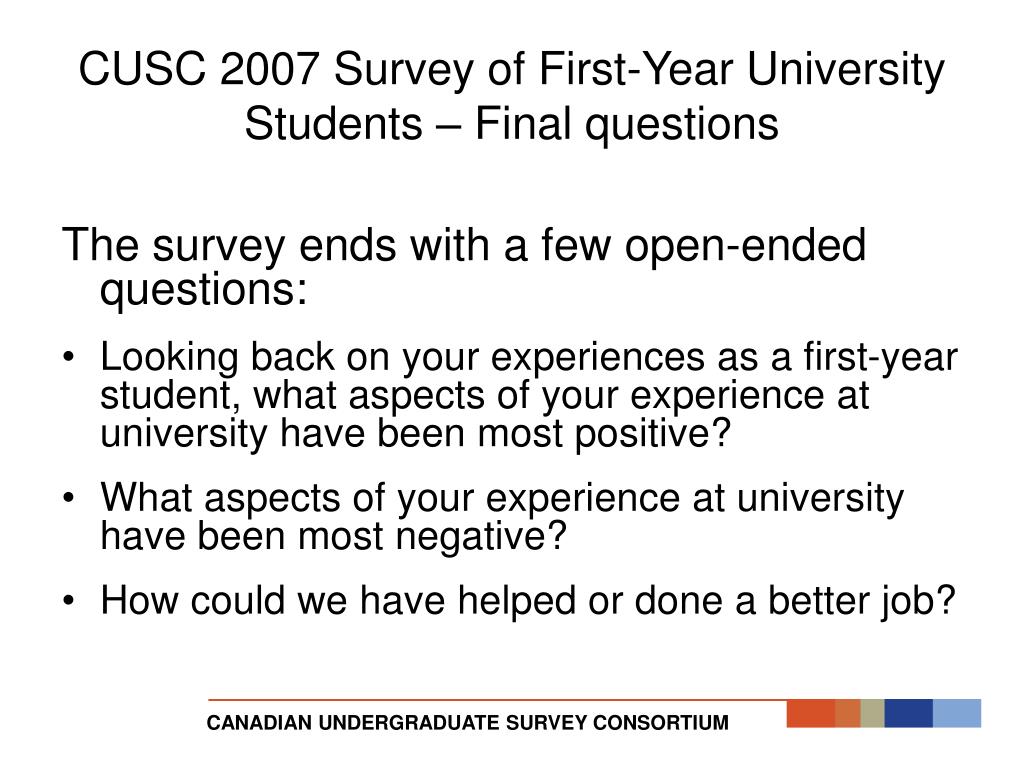 CUSC 2007 Survey of First-Year University Students – Final questions

The survey ends with a few open-ended questions:

• Looking back on your experiences as a first-year student, what aspects of your experience at university have been most positive?

• What aspects of your experience at university have been most negative?

• How could we have helped or done a better job?

CANADIAN UNDERGRADUATE SURVEY CONSORTIUM